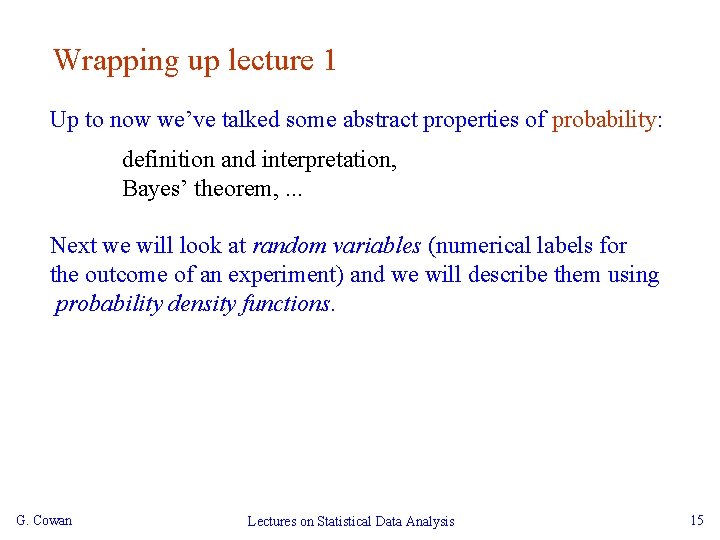 Wrapping up lecture 1

Up to now we've talked some abstract properties of probability:

definition and interpretation,
Bayes' theorem, ...

Next we will look at random variables (numerical labels for the outcome of an experiment) and we will describe them using probability density functions.

G. Cowan

Lectures on Statistical Data Analysis

15